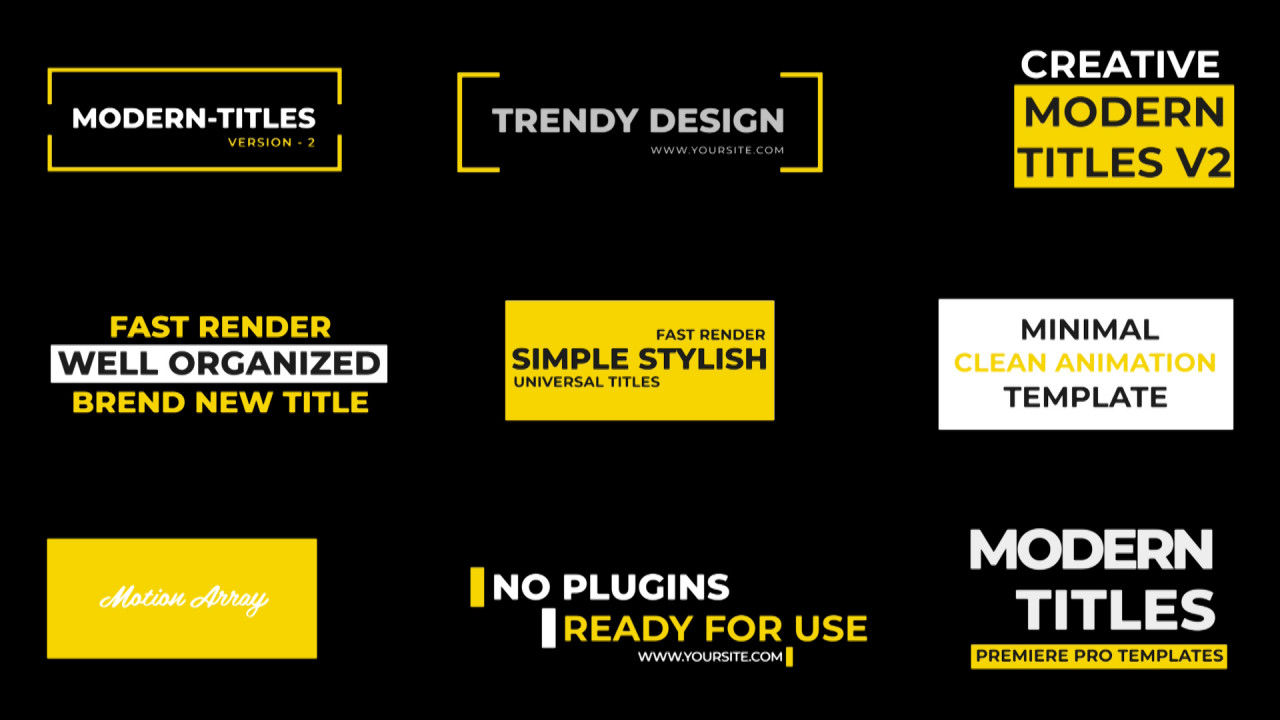 MODERN-TITLES
VERSION - 2

TRENDY DESIGN
WWW.YOURSITE.COM

CREATIVE
MODERN
TITLES V2

FAST RENDER
WELL ORGANIZED
BREND NEW TITLE

FAST RENDER
SIMPLE STYLISH
UNIVERSAL TITLES

MINIMAL
CLEAN ANIMATION
TEMPLATE

Motion Array

NO PLUGINS
READY FOR USE
WWW.YOURSITE.COM

MODERN
TITLES
PREMIERE PRO TEMPLATES